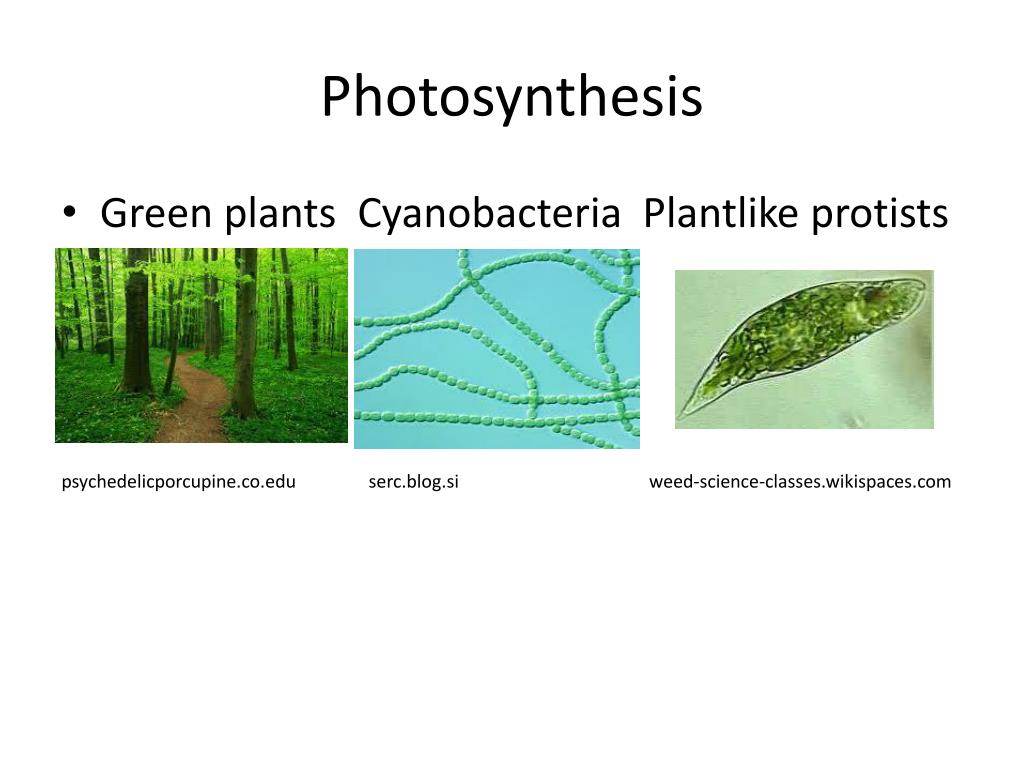 Photosynthesis

• Green plants  Cyanobacteria  Plantlike protists

psychedelicporcupine.co.edu    serc.blog.si    weed-science-classes.wikispaces.com